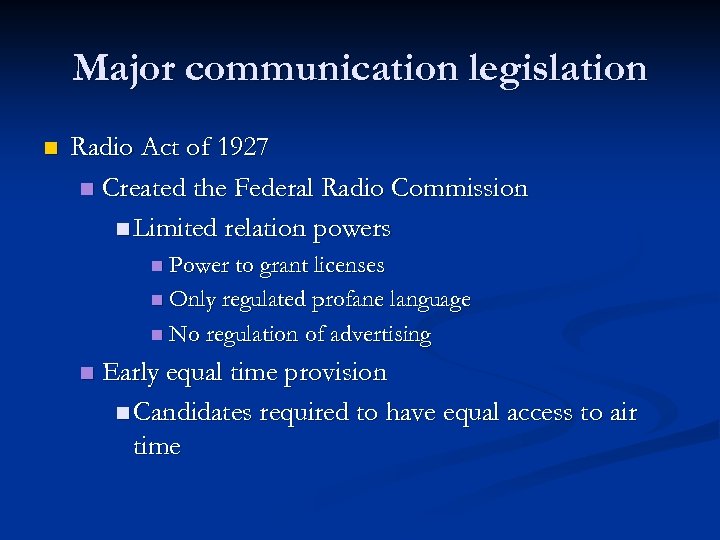 Major communication legislation

Radio Act of 1927

Created the Federal Radio Commission

Limited relation powers

Power to grant licenses

Only regulated profane language

No regulation of advertising

Early equal time provision

Candidates required to have equal access to air time